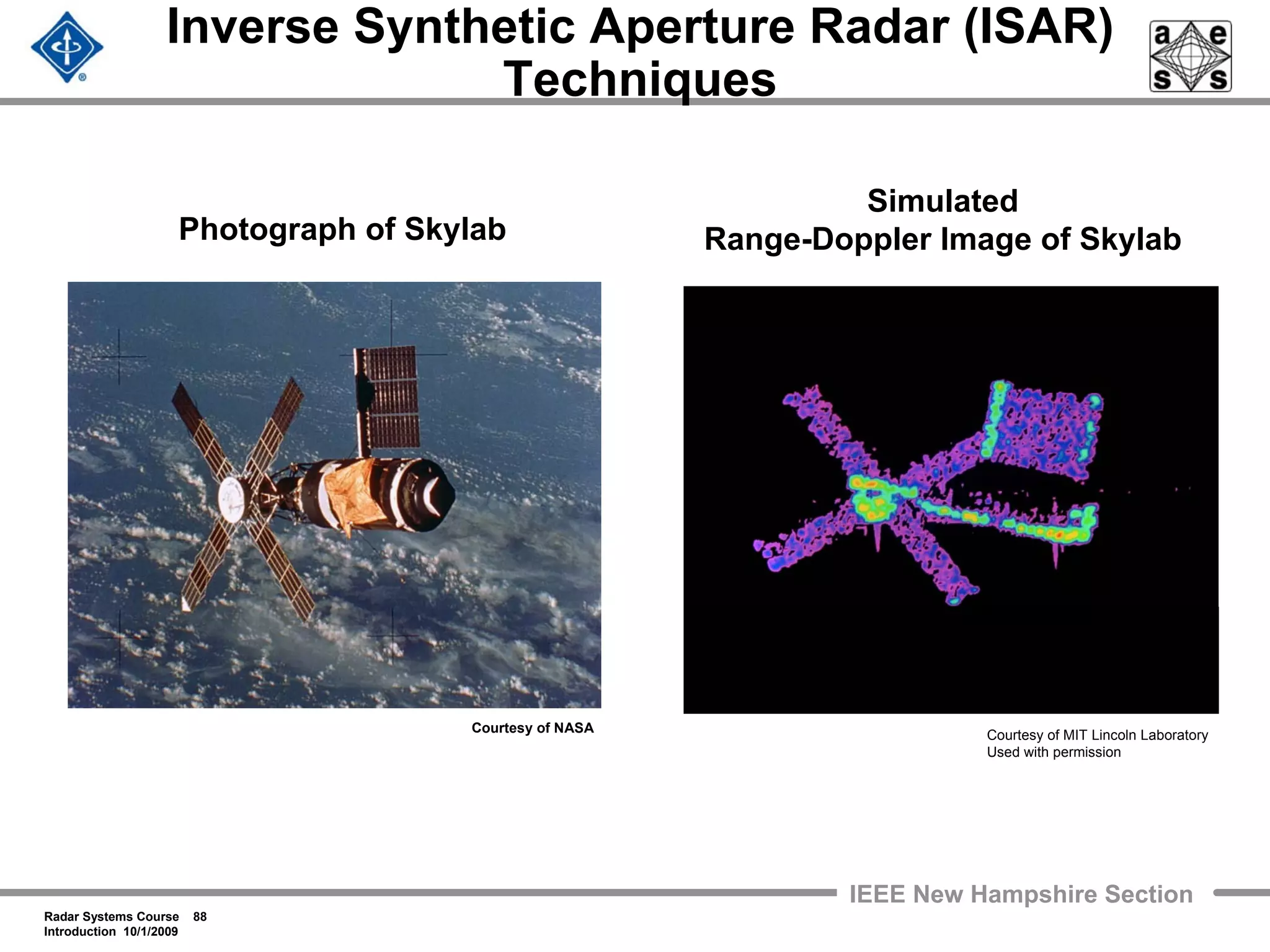 Inverse Synthetic Aperture Radar (ISAR) Techniques

a e s s

Photograph of Skylab

Simulated
Range-Doppler Image of Skylab

Courtesy of NASA

Courtesy of MIT Lincoln Laboratory
Used with permission

IEEE New Hampshire Section

Radar Systems Course 88
Introduction 10/1/2009